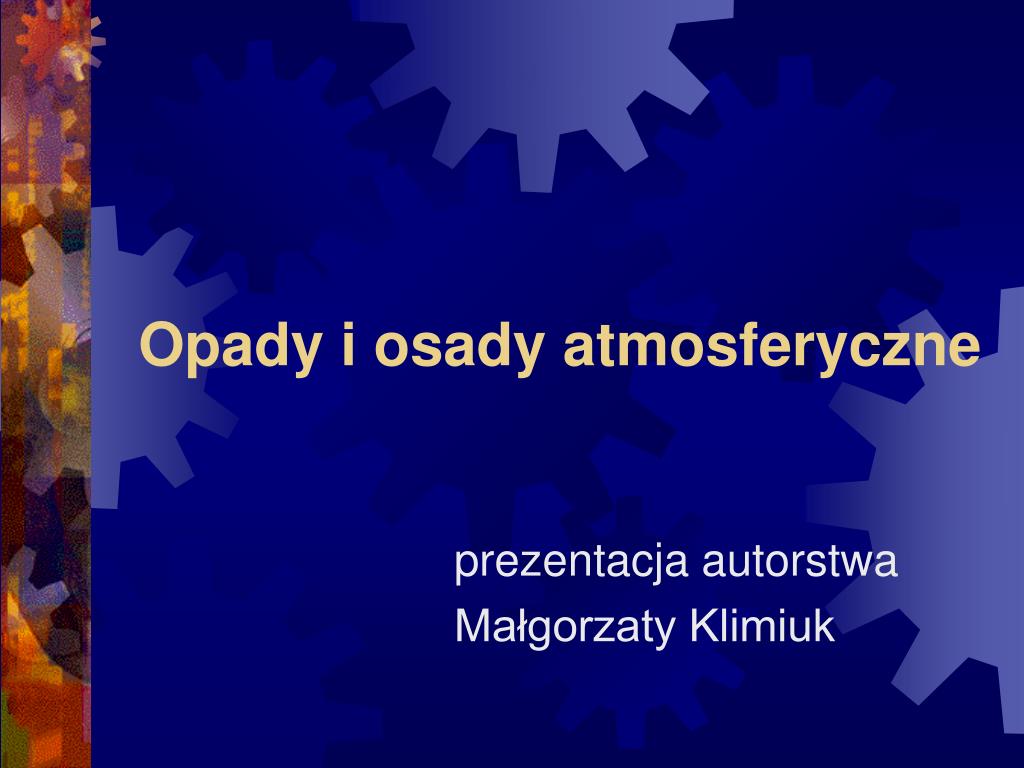 Opady i osady atmosferyczne

prezentacja autorstwa
Małgorzaty Klimiuk